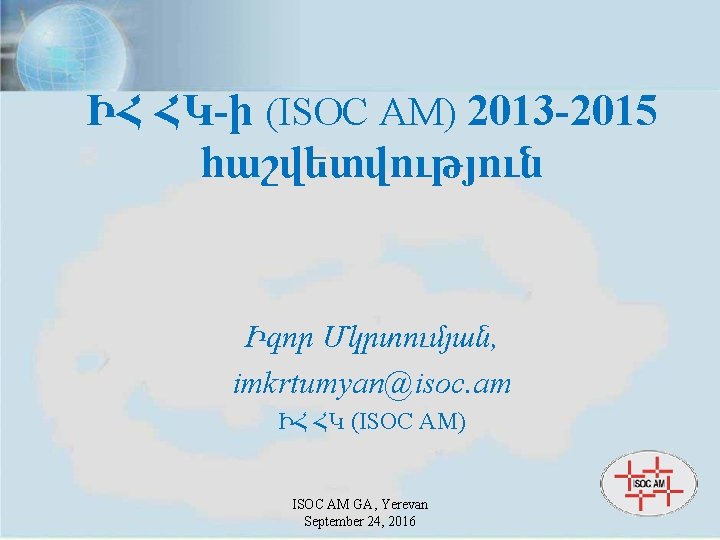 ԻՀ ՀԿ-ի (ISOC AM) 2013-2015 հաշվետվություն

Իգոր Մկրտումյան,
imkrtumyan@isoc.am
ԻՀ ՀԿ (ISOC AM)

ISOC AM

ISOC AM GA, Yerevan
September 24, 2016